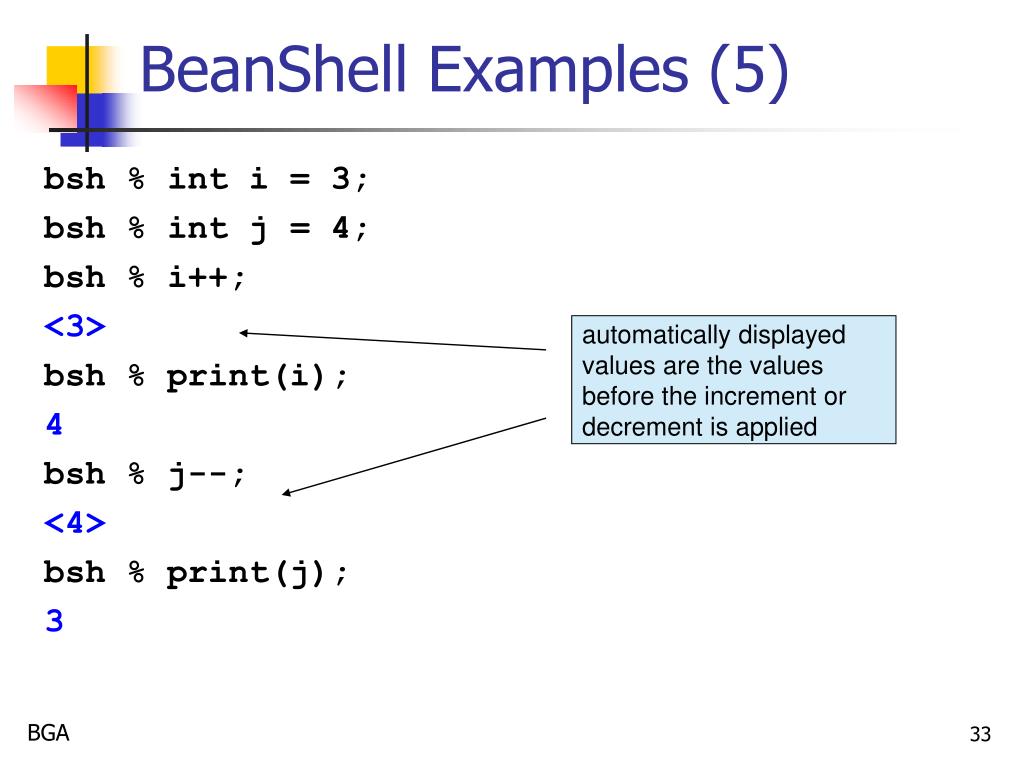 BeanShell Examples (5)

bsh % int i = 3;
bsh % int j = 4;
bsh % i++;
<3>
bsh % print(i);
4
bsh % j--;
<4>
bsh % print(j);
3

automatically displayed values are the values before the increment or decrement is applied

BGA

33